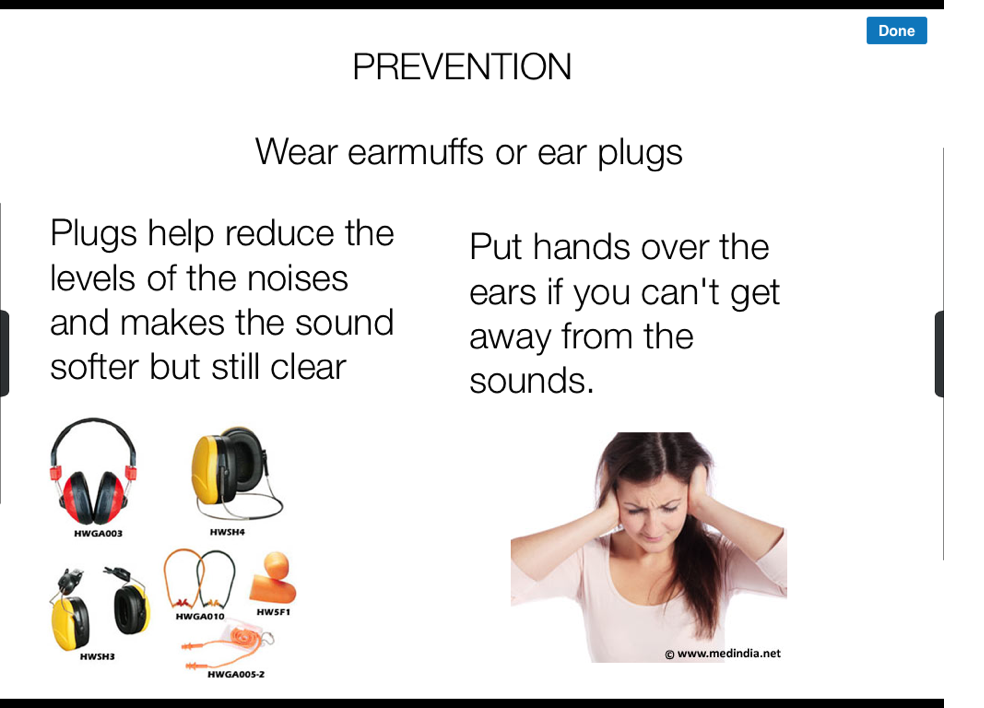 Done

PREVENTION

Wear earmuffs or ear plugs

Plugs help reduce the levels of the noises and makes the sound softer but still clear

HWGA003

HWSH4

HWSH3

HWGA010

HWSF1

HWGA005-2

Put hands over the ears if you can't get away from the sounds.

© www.medindia.net